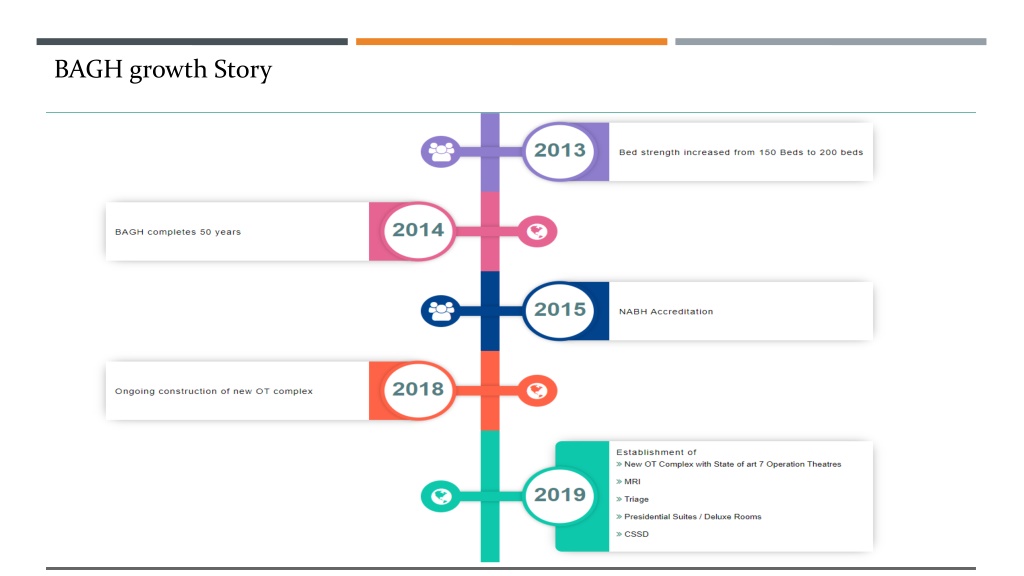 BAGH growth Story

2013
Bed strength increased from 150 Beds to 200 beds

BAGH completes 50 years
2014

2015
NABH Accreditation

Ongoing construction of new OT complex
2018

2019
Establishment of
» New OT Complex with State of art 7 Operation Theatres
» MRI
» Triage
» Presidential Suites / Deluxe Rooms
» CSSD